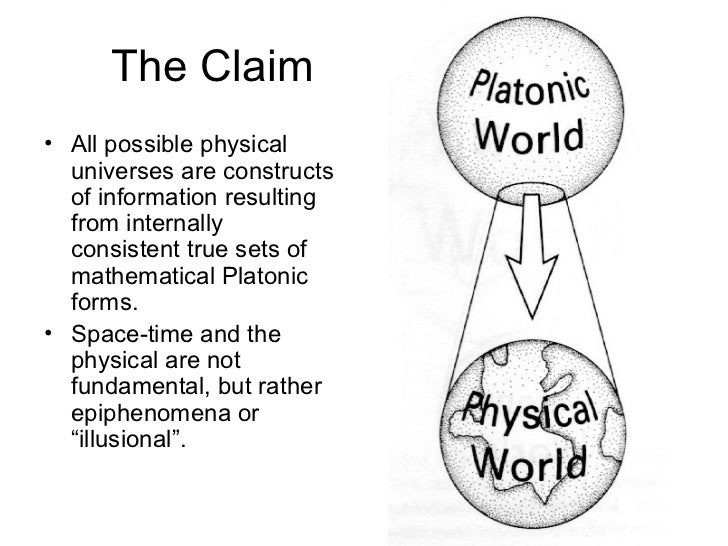 The Claim

• All possible physical universes are constructs of information resulting from internally consistent true sets of mathematical Platonic forms.

• Space-time and the physical are not fundamental, but rather epiphenomena or “illusional”.

Platonic World

Physical World